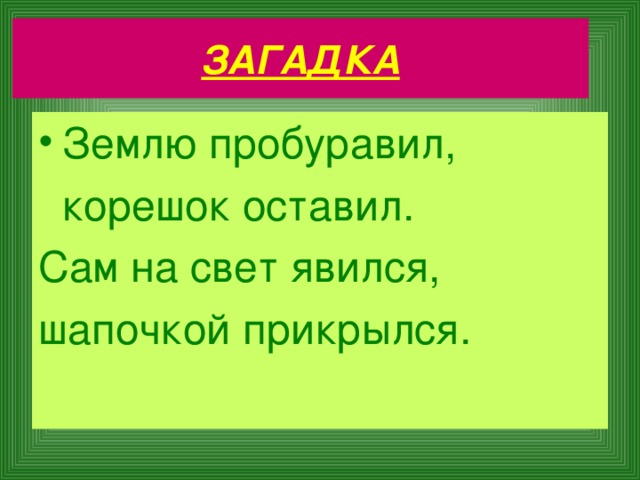 ЗАГАДКА

• Землю пробуравил, корешок оставил.
Сам на свет явился,
шапочкой прикрылся.